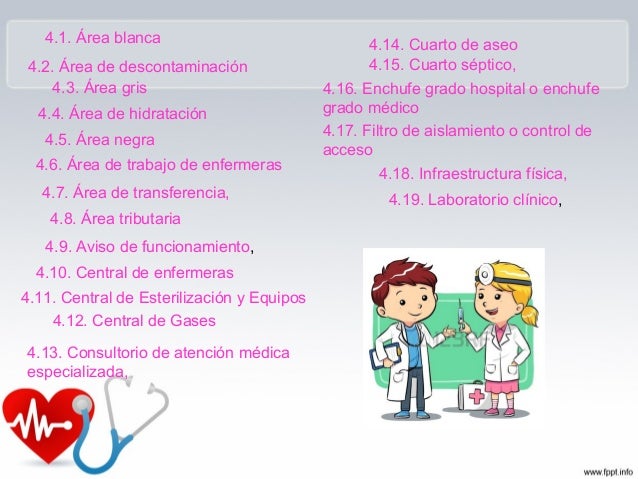 4.1. Área blanca
4.2. Área de descontaminación
4.3. Área gris
4.4. Área de hidratación
4.5. Área negra
4.6. Área de trabajo de enfermeras
4.7. Área de transferencia,
4.8. Área tributaria
4.9. Aviso de funcionamiento,
4.10. Central de enfermeras
4.11. Central de Esterilización y Equipos
4.12. Central de Gases
4.13. Consultorio de atención médica especializada,

4.14. Cuarto de aseo
4.15. Cuarto séptico,
4.16. Enchufe grado hospital o enchufe grado médico
4.17. Filtro de aislamiento o control de acceso
4.18. Infraestructura física,
4.19. Laboratorio clínico,

www.fppt.info